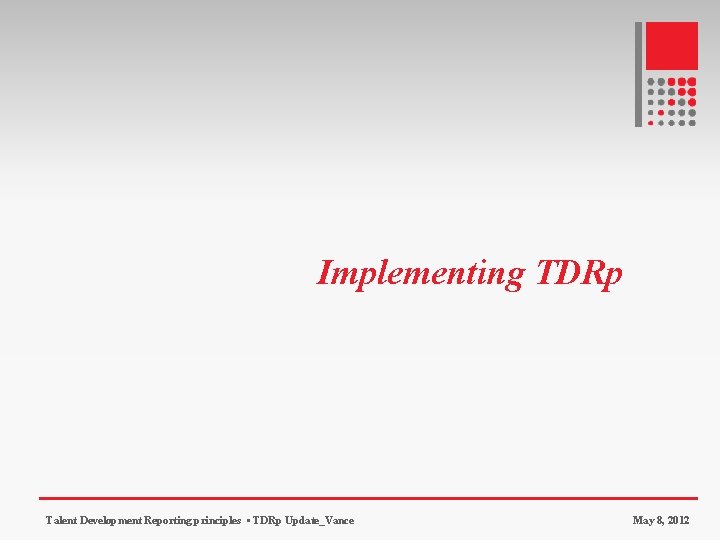 Implementing TDRp

Talent Development Reporting principles ▪ TDRp Update_Vance

May 8, 2012